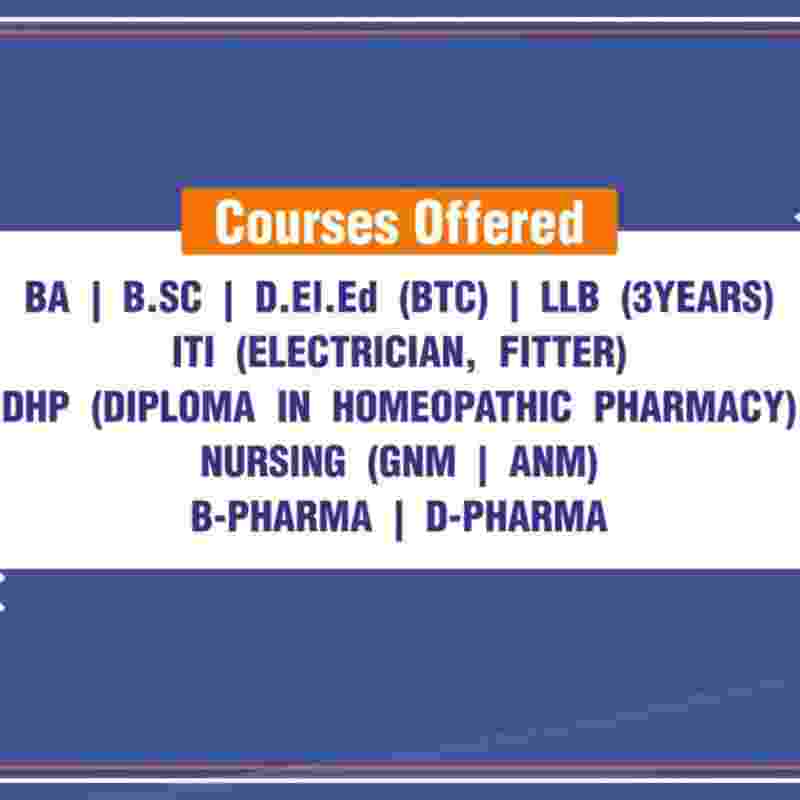 Courses Offered

BA | B.SC | D.El.Ed (BTC) | LLB (3YEARS)
ITI (ELECTRICIAN, FITTER)
DHP (DIPLOMA IN HOMEOPATHIC PHARMACY)
NURSING (GNM | ANM)
B-PHARMA | D-PHARMA